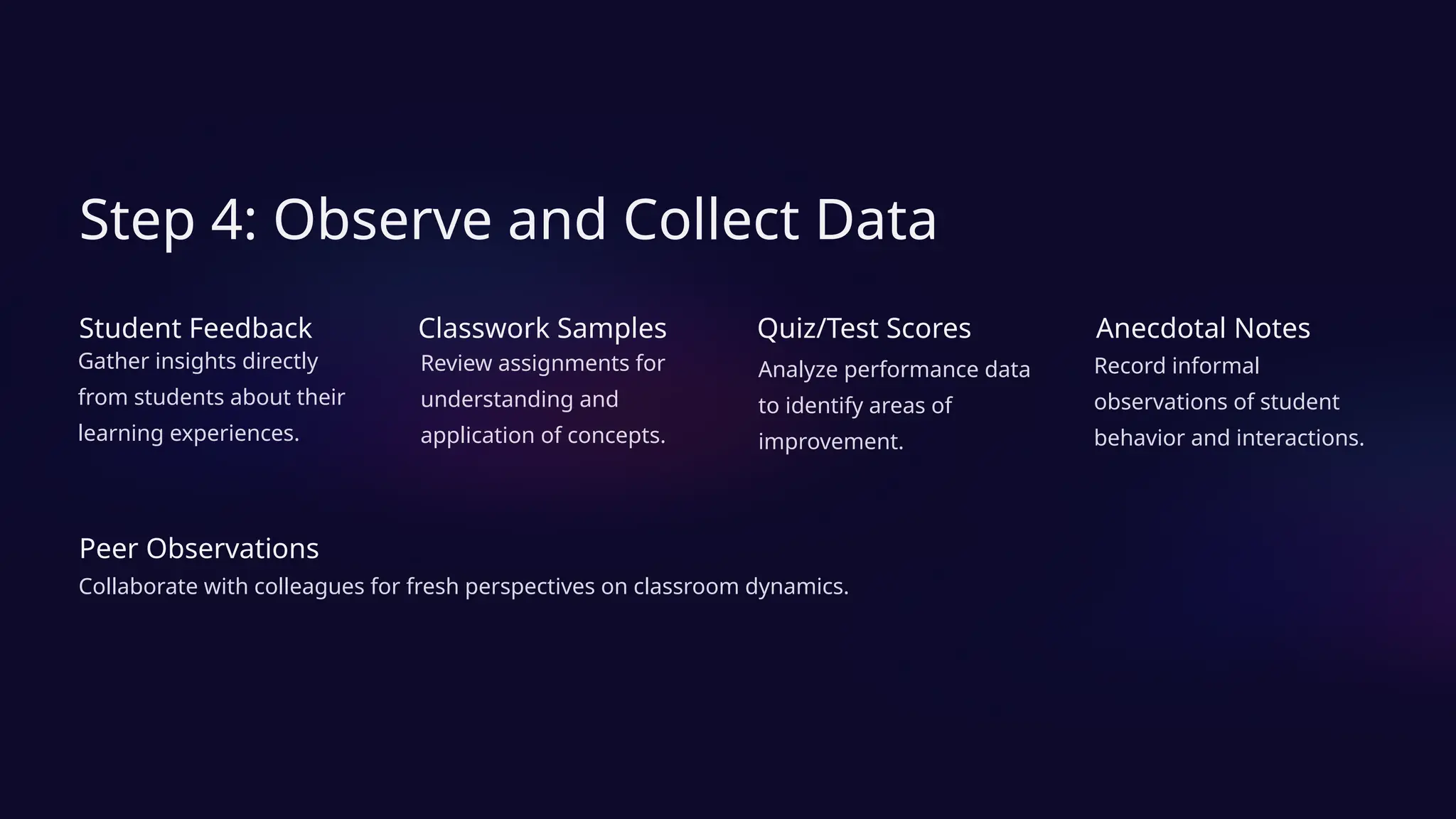 Step 4: Observe and Collect Data

Student Feedback
Gather insights directly from students about their learning experiences.

Classwork Samples
Review assignments for understanding and application of concepts.

Quiz/Test Scores
Analyze performance data to identify areas of improvement.

Anecdotal Notes
Record informal observations of student behavior and interactions.

Peer Observations
Collaborate with colleagues for fresh perspectives on classroom dynamics.